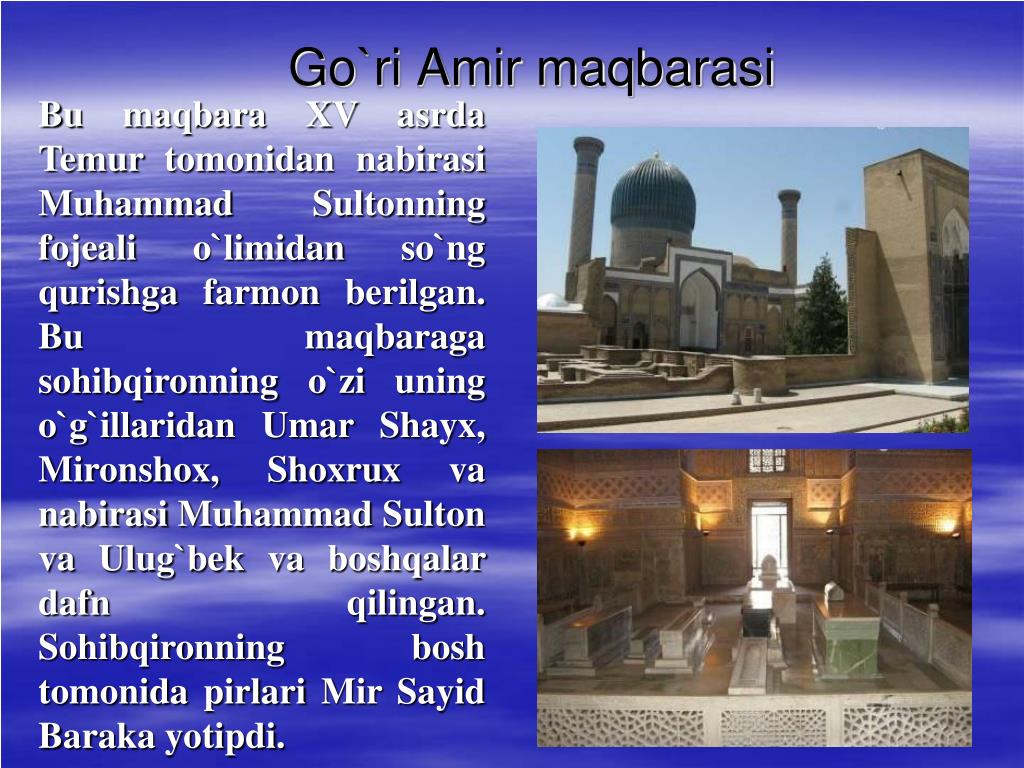 Go`ri Amir maqbarasi

Bu maqbara XV asrda Temur tomonidan nabirasi Muhammad Sultonning fojeali o`limidan so`ng qurishga farmon berilgan. Bu maqbaraga sohibqironning o`zi uning o`g`illaridan Umar Shayx, Mironshox, Shoxrux va nabirasi Muhammad Sulton va Ulug`bek va boshqalar dafn qilingan. Sohibqironning bosh tomonida pirlari Mir Sayid Baraka yotipdi.